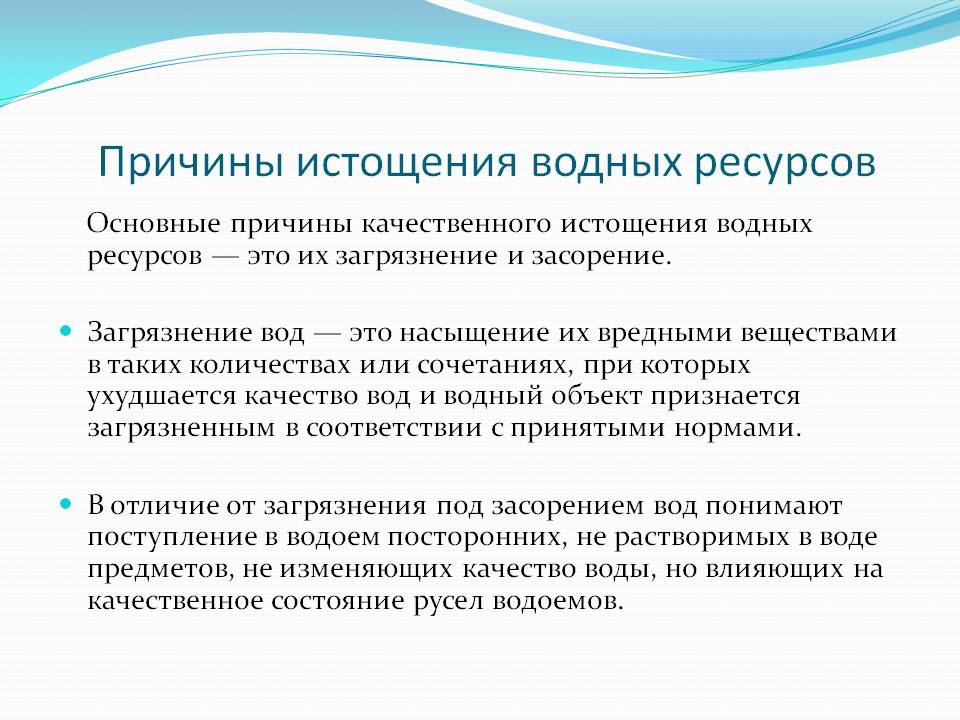 Причины истощения водных ресурсов

Основные причины качественного истощения водных ресурсов — это их загрязнение и засорение.

Загрязнение вод — это насыщение их вредными веществами в таких количествах или сочетаниях, при которых ухудшается качество вод и водный объект признается загрязненным в соответствии с принятыми нормами.

В отличие от загрязнения под засорением вод понимают поступление в водоем посторонних, не растворимых в воде предметов, не изменяющих качество воды, но влияющих на качественное состояние русел водоемов.